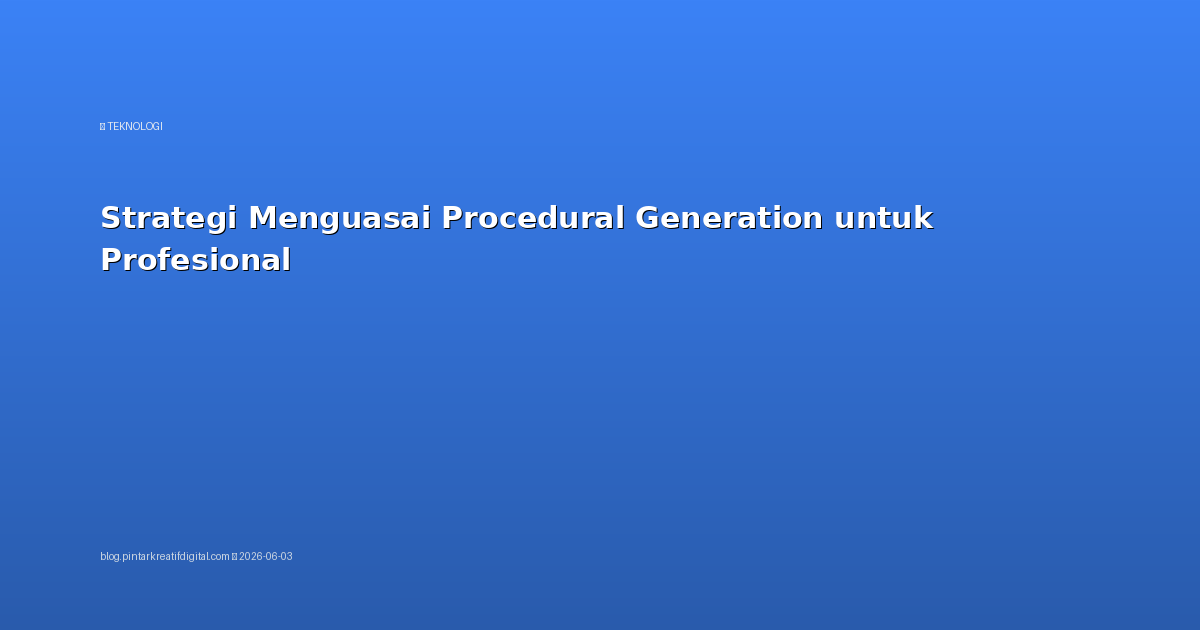 TEKNOLOGI

Strategi Menguasai Procedural Generation untuk Profesional

blog.pintarkreatifdigital.com 2026-06-03